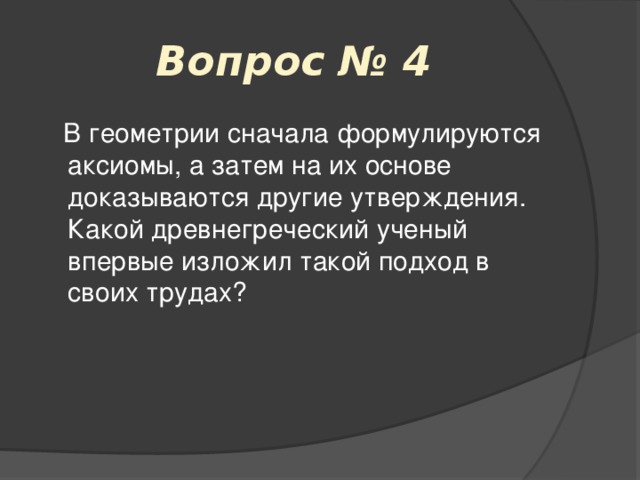 Вопрос № 4

В геометрии сначала формулируются аксиомы, а затем на их основе доказываются другие утверждения. Какой древнегреческий ученый впервые изложил такой подход в своих трудах?